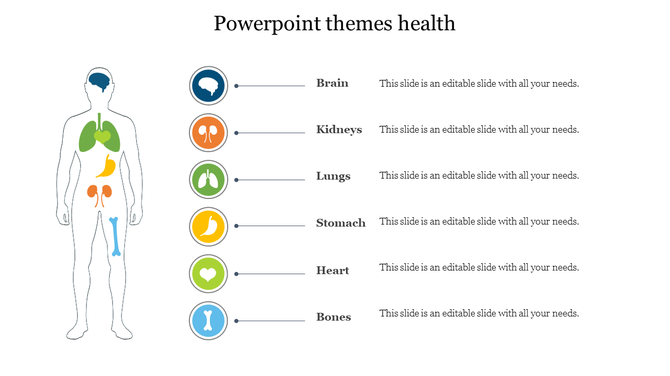 Powerpoint themes health

Brain
This slide is an editable slide with all your needs.

Kidneys
This slide is an editable slide with all your needs.

Lungs
This slide is an editable slide with all your needs.

Stomach
This slide is an editable slide with all your needs.

Heart
This slide is an editable slide with all your needs.

Bones
This slide is an editable slide with all your needs.